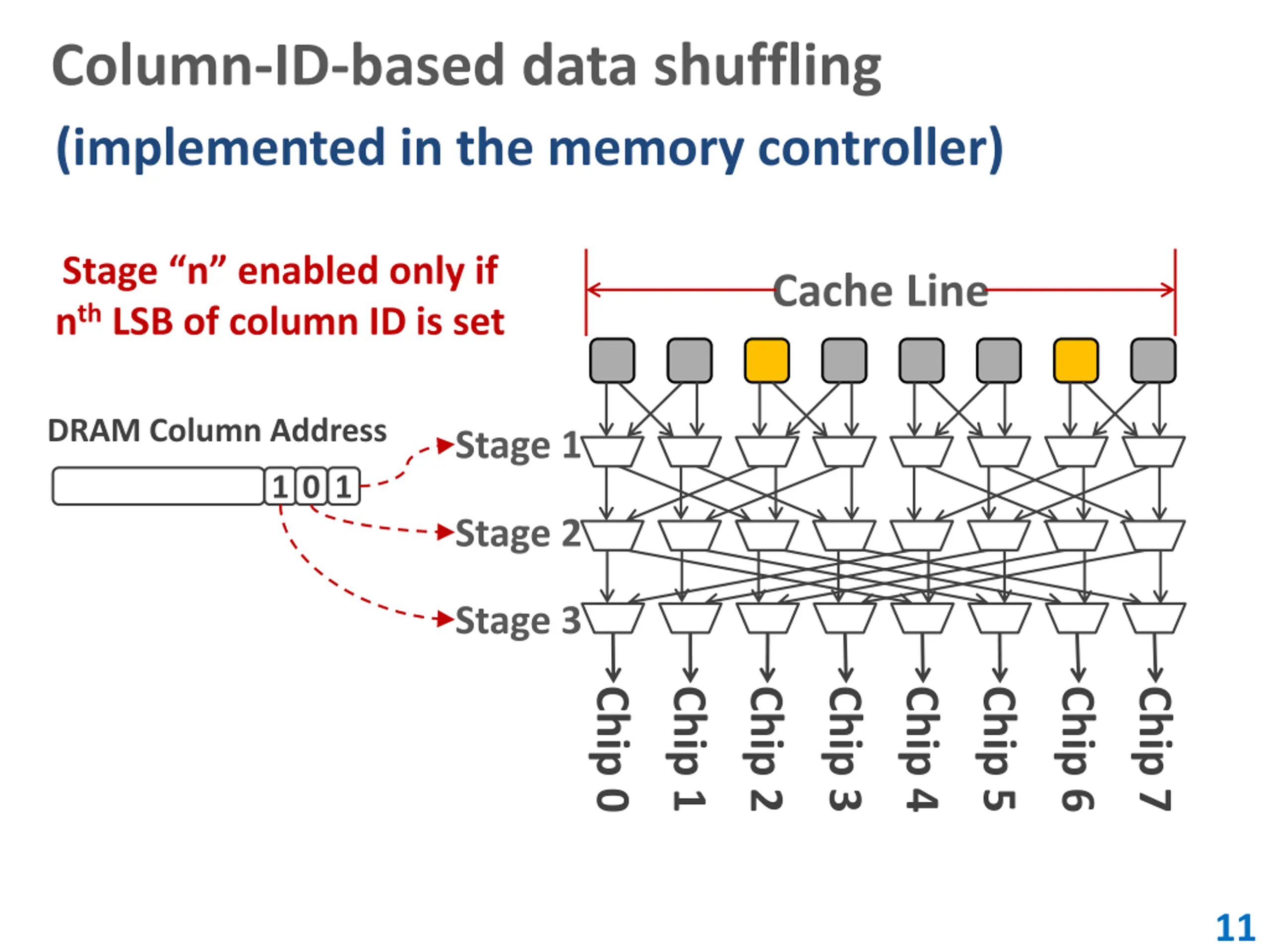 Column-ID-based data shuffling

(implemented in the memory controller)

Stage “n” enabled only if $n^{th}$ LSB of column ID is set

Cache Line

DRAM Column Address

1 0 1

Stage 1

Stage 2

Stage 3

Chip 0 Chip 1 Chip 2 Chip 3 Chip 4 Chip 5 Chip 6 Chip 7

11